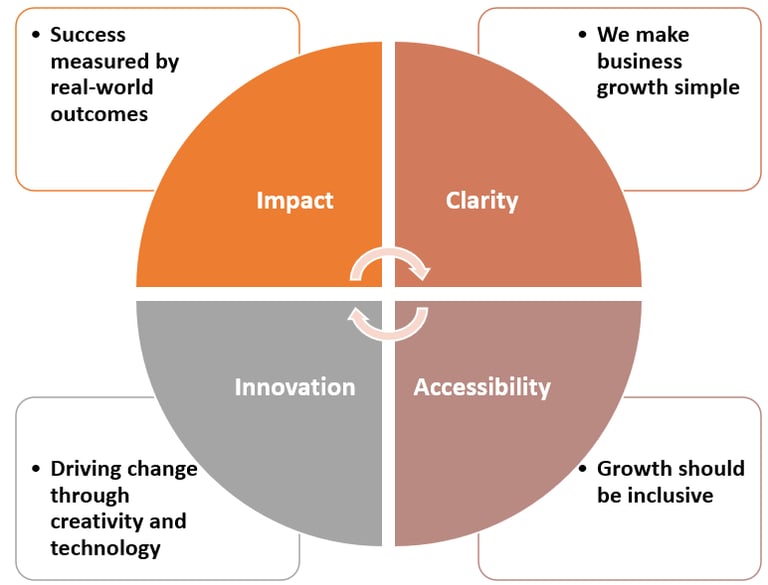 • Success measured by real-world outcomes

• We make business growth simple

Impact

Clarity

Innovation

Accessibility

• Driving change through creativity and technology

• Growth should be inclusive